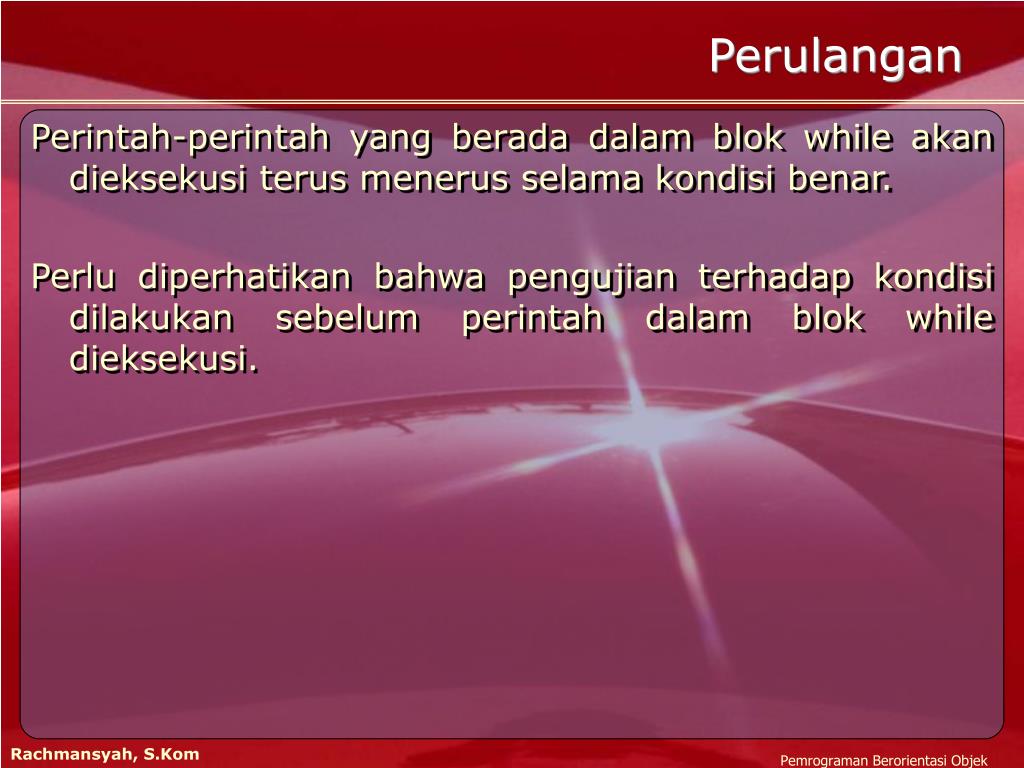 Perulangan

Perintah-perintah yang berada dalam blok while akan dieksekusi terus menerus selama kondisi benar.

Perlu diperhatikan bahwa pengujian terhadap kondisi dilakukan sebelum perintah dalam blok while dieksekusi.

Rachmansyah, S.Kom

Pemrograman Berorientasi Objek